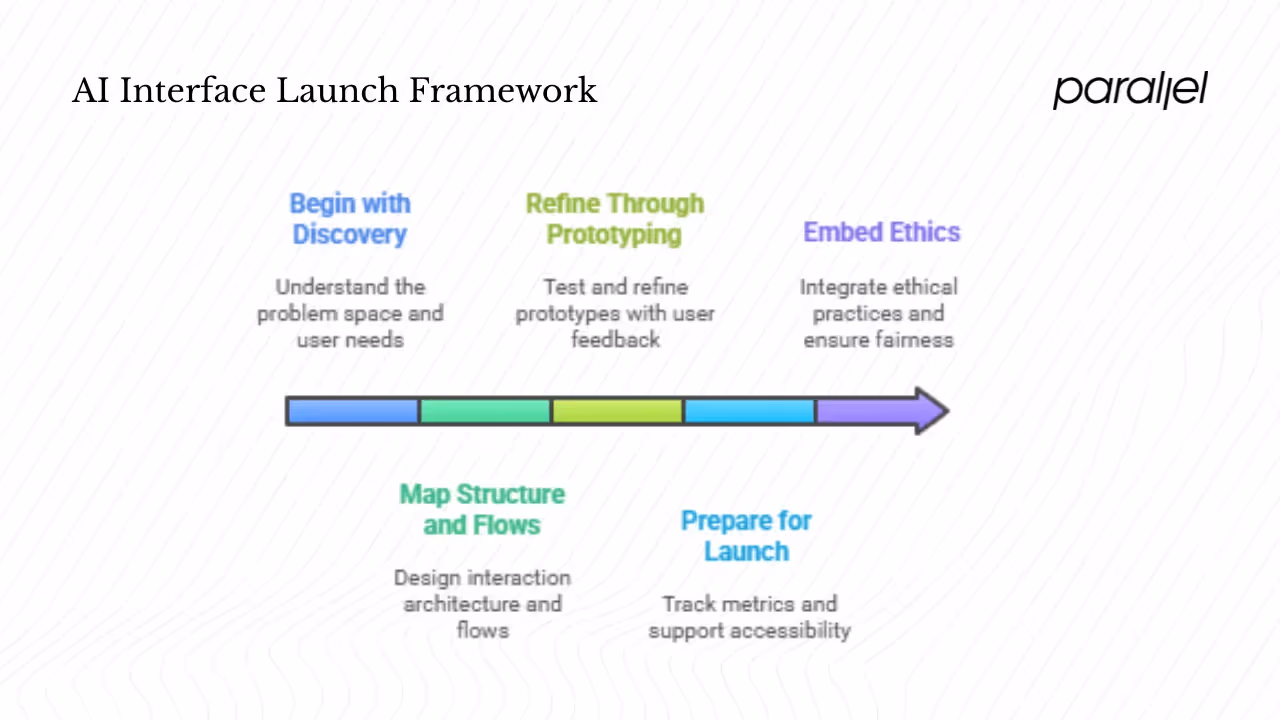 AI Interface Launch Framework

parallel

Begin with Discovery

Understand the problem space and user needs

Refine Through Prototyping

Test and refine prototypes with user feedback

Embed Ethics

Integrate ethical practices and ensure fairness

Map Structure and Flows

Design interaction architecture and flows

Prepare for Launch

Track metrics and support accessibility